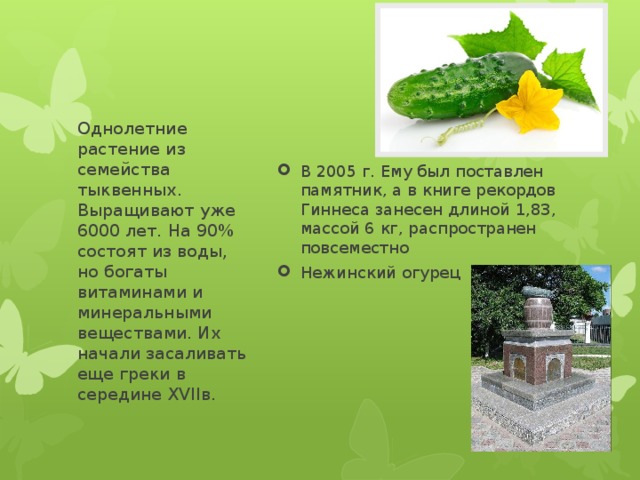 Однолетние растение из семейства тыквенных. Выращивают уже 6000 лет. На 90% состоят из воды, но богаты витаминами и минеральными веществами. Их начали засаливать еще греки в середине XVIIв.

В 2005 г. Ему был поставлен памятник, а в книге рекордов Гиннеса занесен длиной 1,83, массой 6 кг, распространен повсеместно

Нежинский огурец